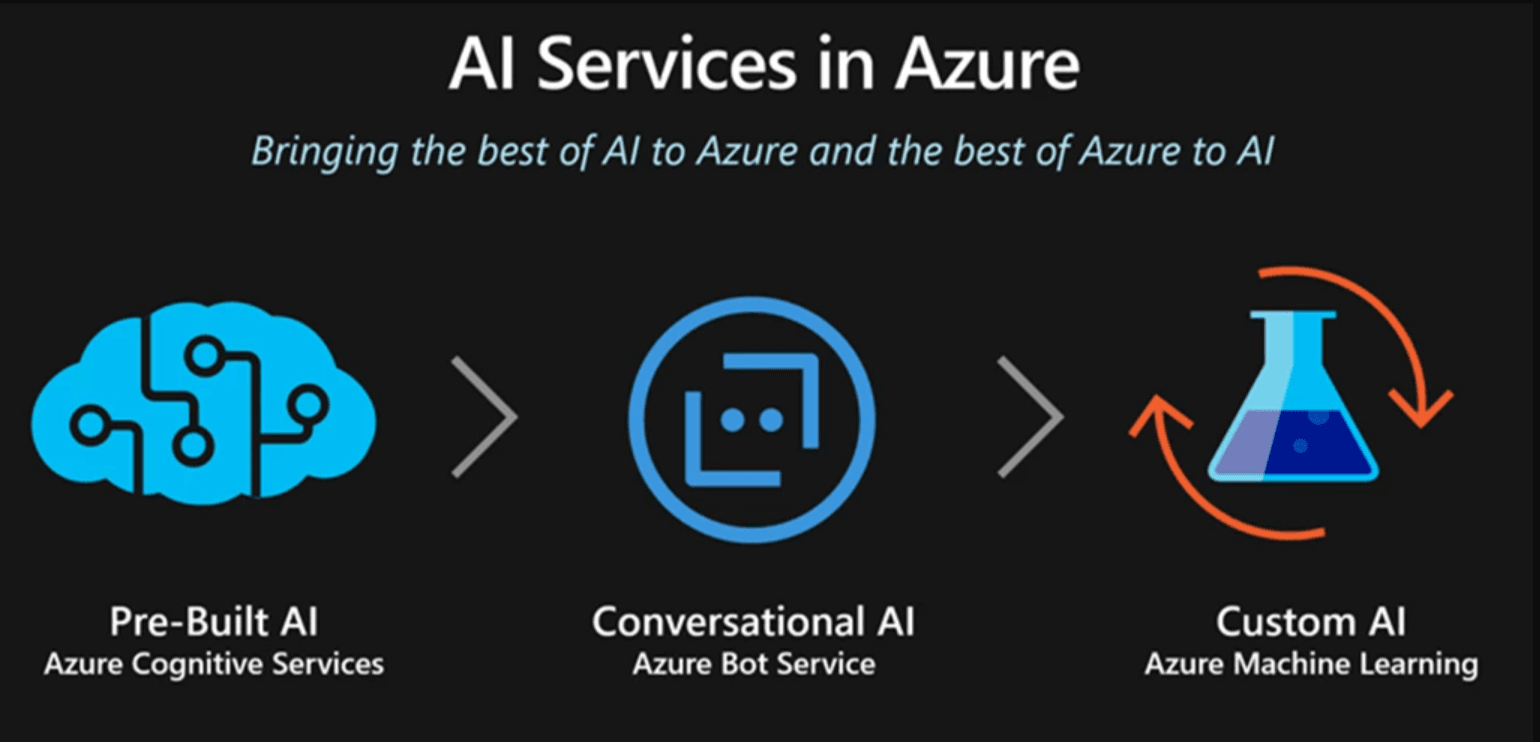 AI Services in Azure

Bringing the best of AI to Azure and the best of Azure to AI

Pre-Built AI
Azure Cognitive Services

Conversational AI
Azure Bot Service

Custom AI
Azure Machine Learning